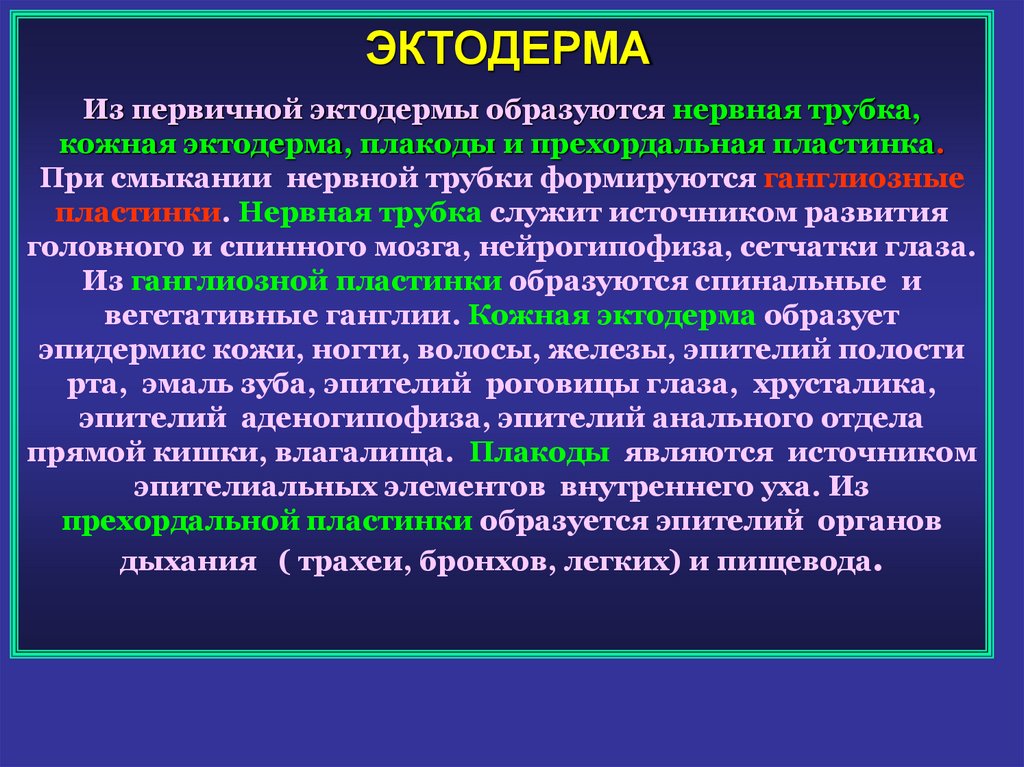 ЭКТОДЕРМА

Из первичной эктодермы образуются нервная трубка, кожная эктодерма, плакоды и прехордальная пластинка. При смыкании нервной трубки формируются ганглиозные пластинки. Нервная трубка служит источником развития головного и спинного мозга, нейрогипофиза, сетчатки глаза. Из ганглиозной пластинки образуются спинальные и вегетативные ганглии. Кожная эктодерма образует эпидермис кожи, ногти, волосы, железы, эпителий полости рта, эмаль зуба, эпителий роговицы глаза, хрусталика, эпителий аденогипофиза, эпителий анального отдела прямой кишки, влагалища. Плакоды являются источником эпителиальных элементов внутреннего уха. Из прехордальной пластинки образуется эпителий органов дыхания ( трахеи, бронхов, легких) и пищевода.